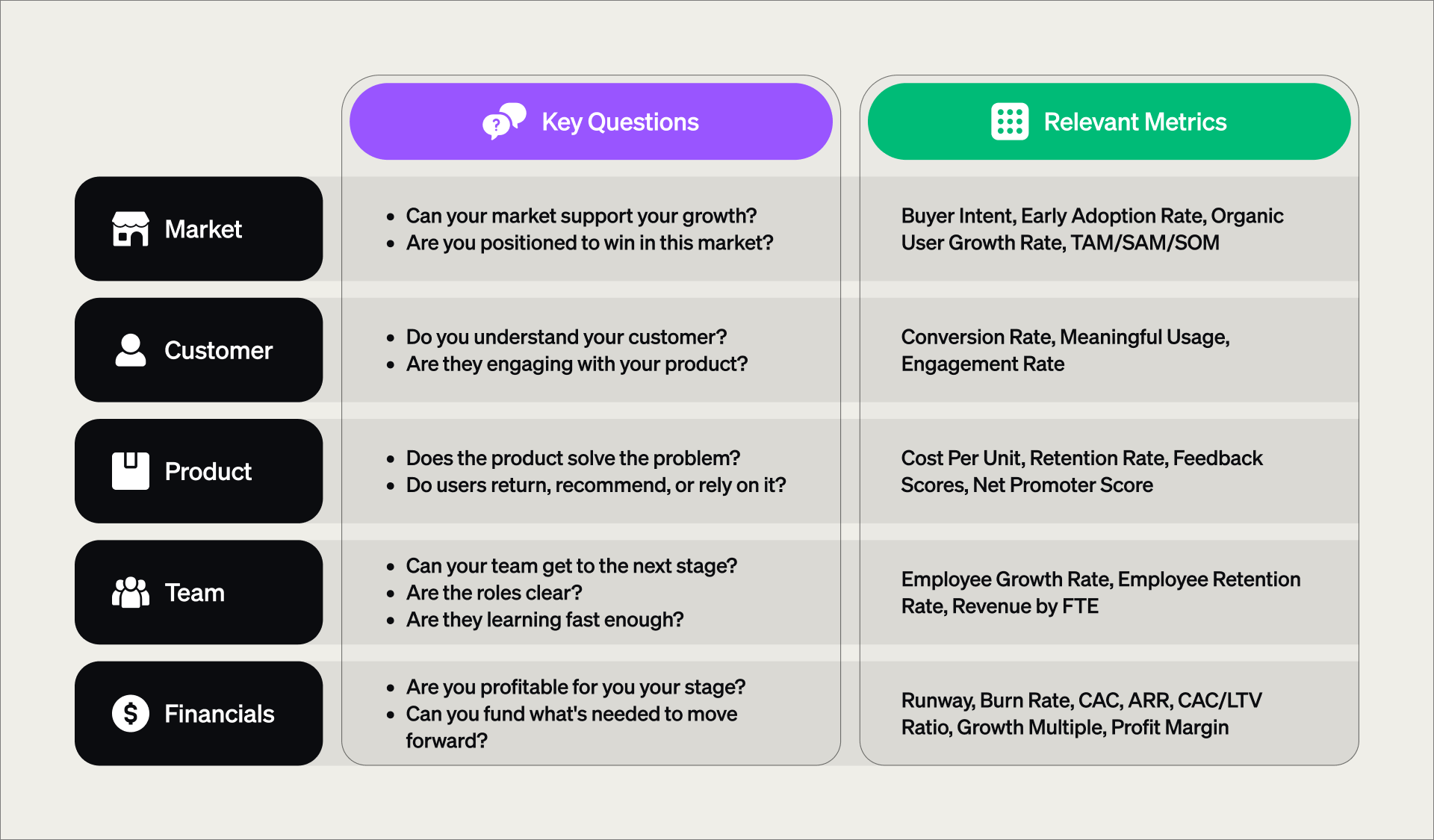 | | Key Questions | Relevant Metrics |
|---|---|---|
| Market | • Can your market support your growth? • Are you positioned to win in this market? | Buyer Intent, Early Adoption Rate, Organic User Growth Rate, TAM/SAM/SOM |
| Customer | • Do you understand your customer? • Are they engaging with your product? | Conversion Rate, Meaningful Usage, Engagement Rate |
| Product | • Does the product solve the problem? • Do users return, recommend, or rely on it? | Cost Per Unit, Retention Rate, Feedback Scores, Net Promoter Score |
| Team | • Can your team get to the next stage? • Are the roles clear? • Are they learning fast enough? | Employee Growth Rate, Employee Retention Rate, Revenue by FTE |
| Financials | • Are you profitable for you your stage? • Can you fund what's needed to move forward? | Runway, Burn Rate, CAC, ARR, CAC/LTV Ratio, Growth Multiple, Profit Margin |